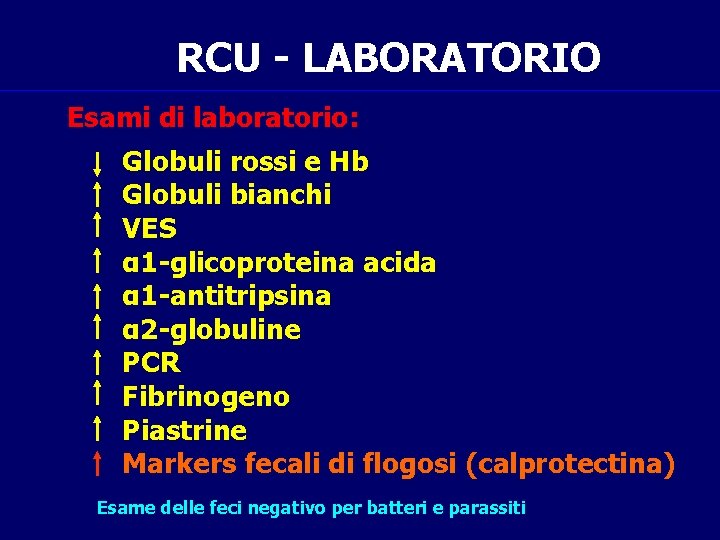 RCU - LABORATORIO

Esami di laboratorio:

↓ Globuli rossi e Hb
↑ Globuli bianchi
↑ VES
↑ α1-glicoproteina acida
↑ α1-antitripsina
↑ α2-globuline
↑ PCR
↑ Fibrinogeno
↑ Piastrine
↑ Markers fecali di flogosi (calprotectina)

Esame delle feci negativo per batteri e parassiti